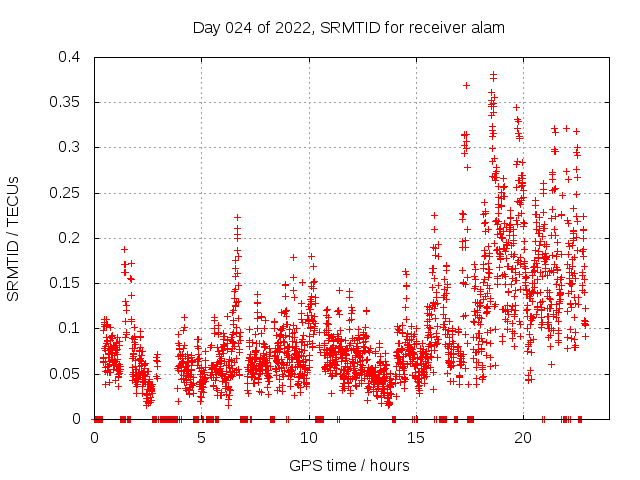 Day 024 of 2022, SRMTID for receiver alam

SRMTID / TECUs

0.4
0.35
0.3
0.25
0.2
0.15
0.1
0.05
0

0
5
10
15
20

GPS time / hours